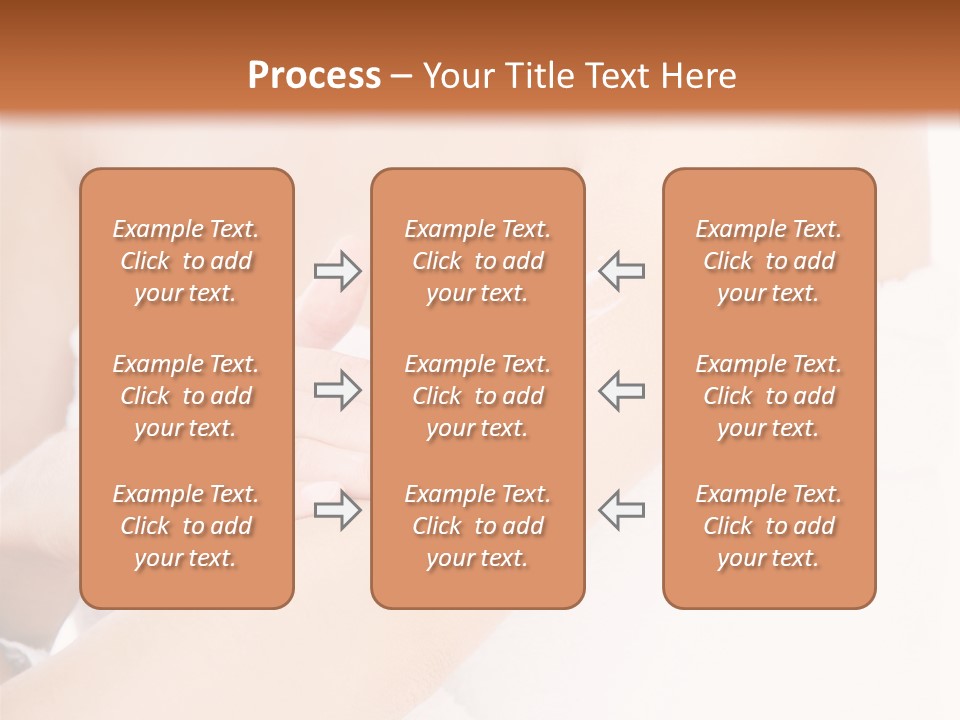 Process – Your Title Text Here

Example Text. Click to add your text.

Example Text. Click to add your text.

Example Text. Click to add your text.

Example Text. Click to add your text.

Example Text. Click to add your text.

Example Text. Click to add your text.

Example Text. Click to add your text.

Example Text. Click to add your text.

Example Text. Click to add your text.